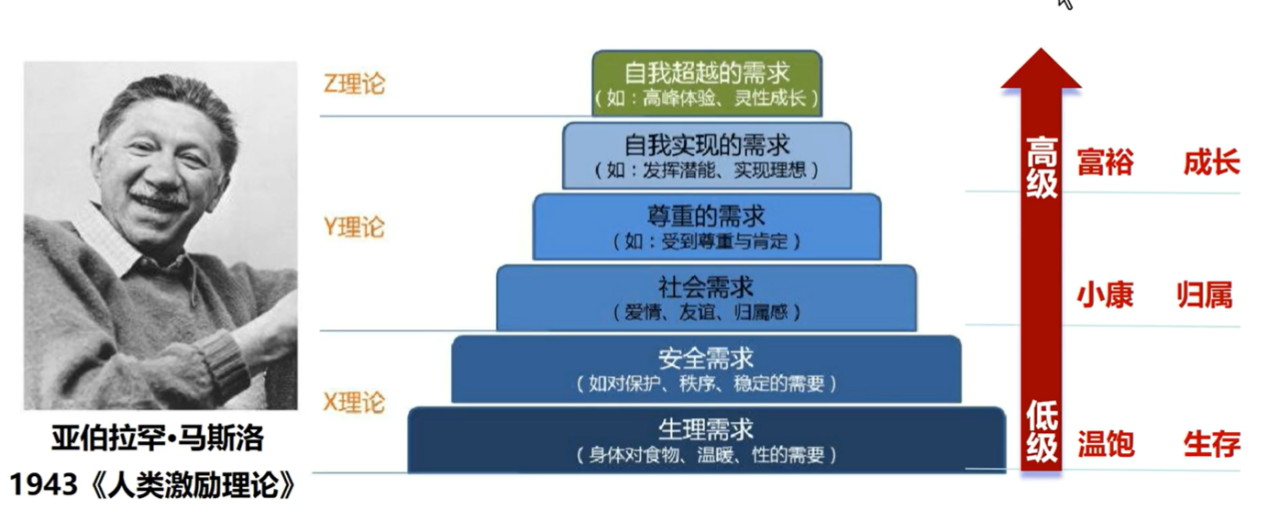 亚伯拉罕•马斯洛
1943《人类激励理论》

Z理论
Y理论
X理论

自我超越的需求
（如：高峰体验、灵性成长）

自我实现的需求
（如：发挥潜能、实现理想）

尊重的需求
（如：受到尊重与肯定）

社会需求
（爱情、友谊、归属感）

安全需求
（如对保护、秩序、稳定的需要）

生理需求
（身体对食物、温暖、性的需要）

高级
低级

富裕　成长
小康　归属
温饱　生存